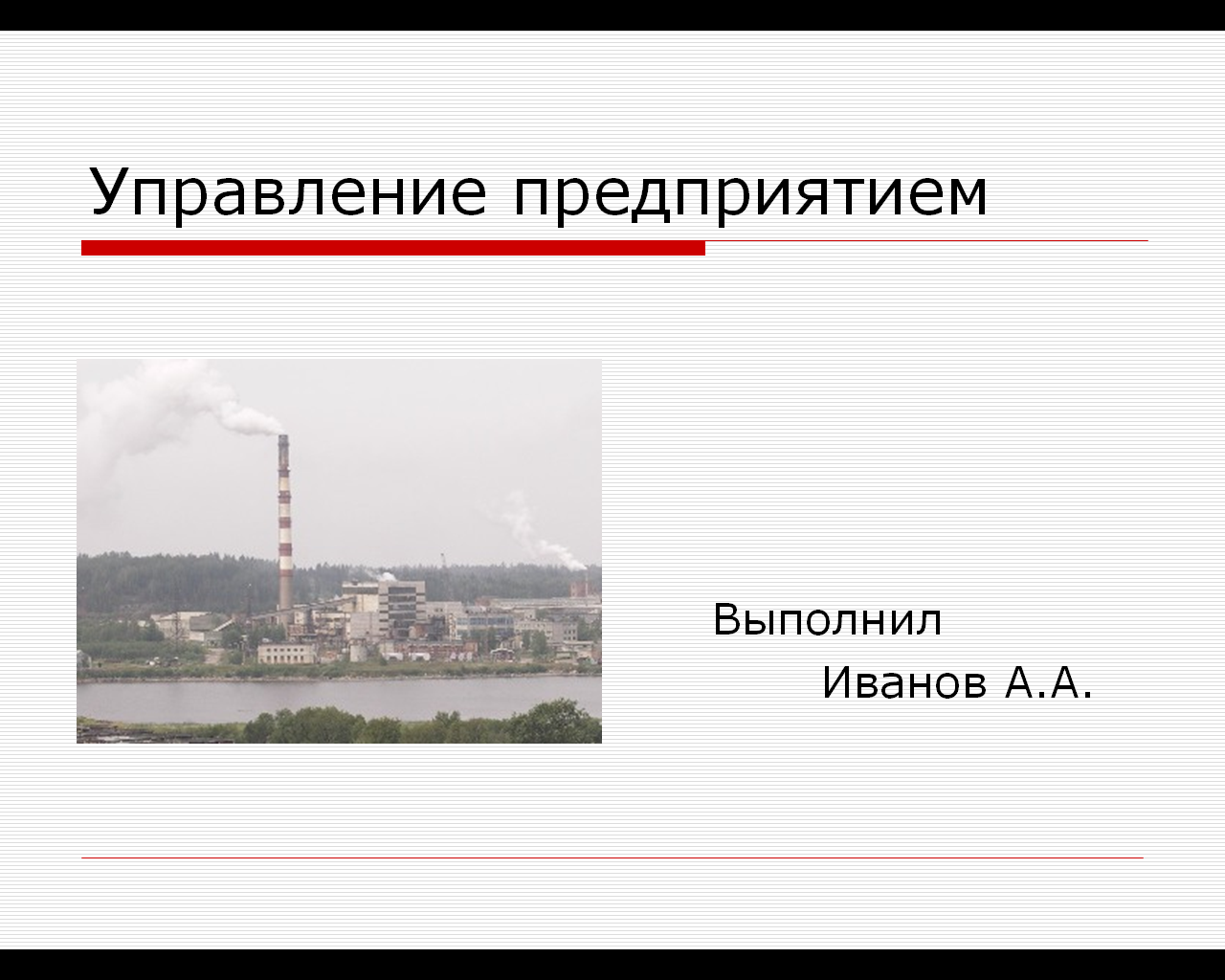 Управление предприятием

Выполнил
Иванов А.А.